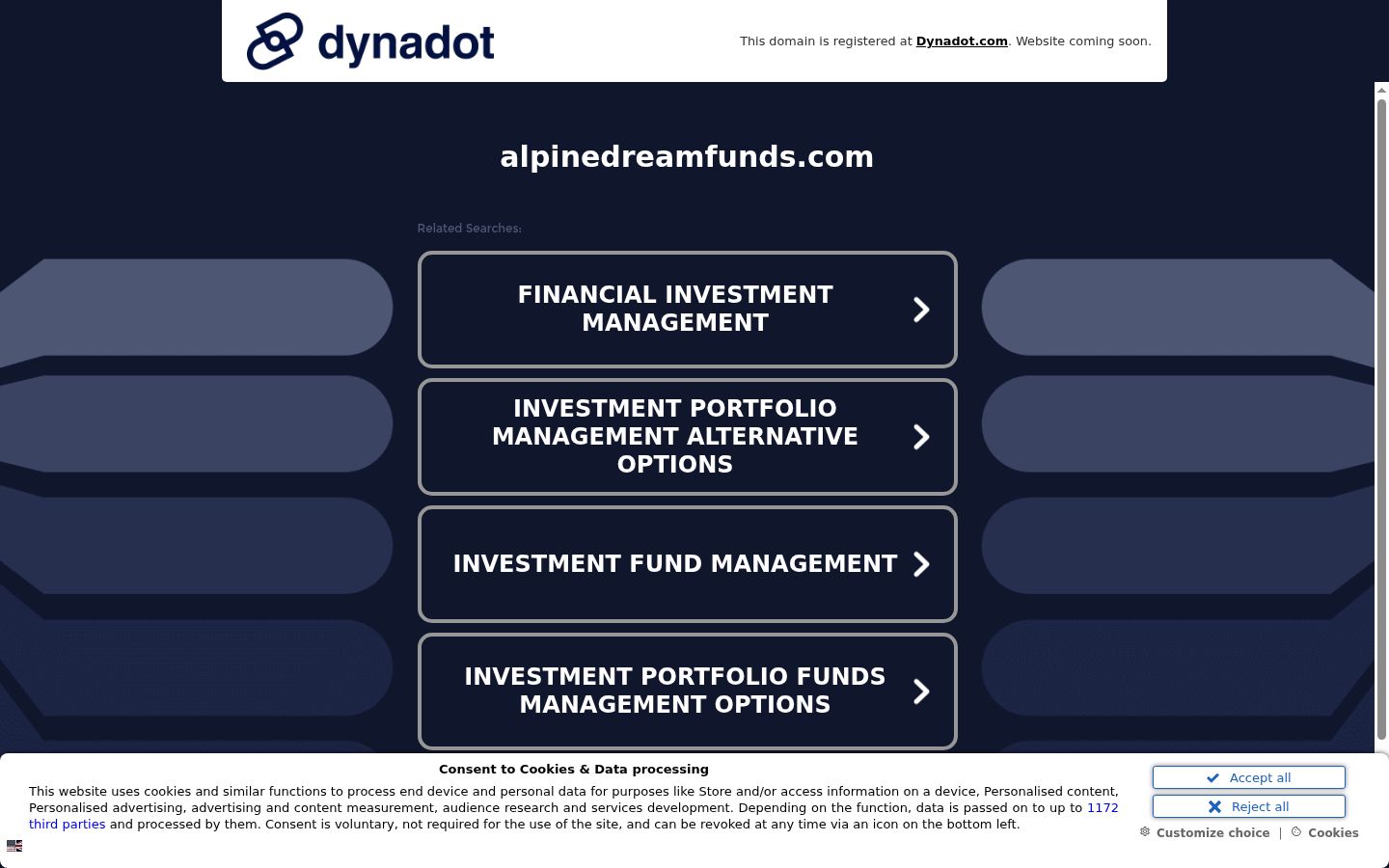 dynadot

This domain is registered at Dynadot.com. Website coming soon.

alpinedreamfunds.com

Related Searches:

FINANCIAL INVESTMENT MANAGEMENT

INVESTMENT PORTFOLIO MANAGEMENT ALTERNATIVE OPTIONS

INVESTMENT FUND MANAGEMENT

INVESTMENT PORTFOLIO FUNDS MANAGEMENT OPTIONS

Consent to Cookies & Data processing

This website uses cookies and similar functions to process end device and personal data for purposes like Store and/or access information on a device, Personalised content, Personalised advertising, advertising and content measurement, audience research and services development. Depending on the function, data is passed on to up to 1172 third parties and processed by them. Consent is voluntary, not required for the use of the site, and can be revoked at any time via an icon on the bottom left.

Accept all

Reject all

Customize choice | Cookies